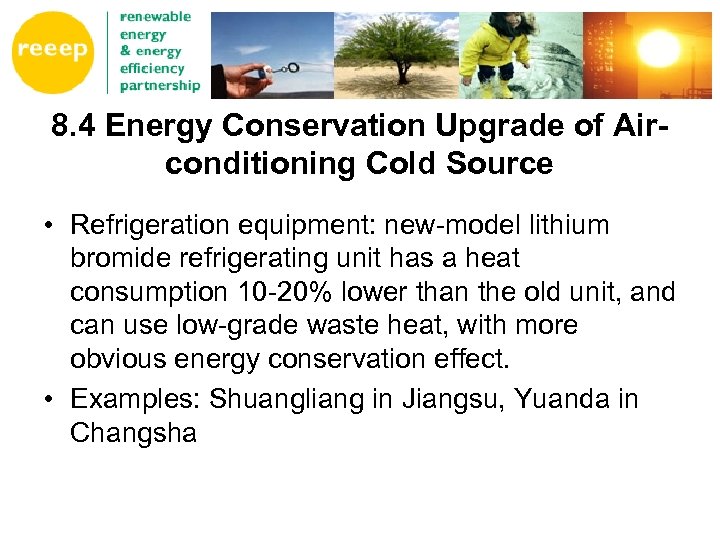 reeep
renewable energy & energy efficiency partnership

8.4 Energy Conservation Upgrade of Air-conditioning Cold Source

• Refrigeration equipment: new-model lithium bromide refrigerating unit has a heat consumption 10-20% lower than the old unit, and can use low-grade waste heat, with more obvious energy conservation effect.
• Examples: Shuangliang in Jiangsu, Yuanda in Changsha